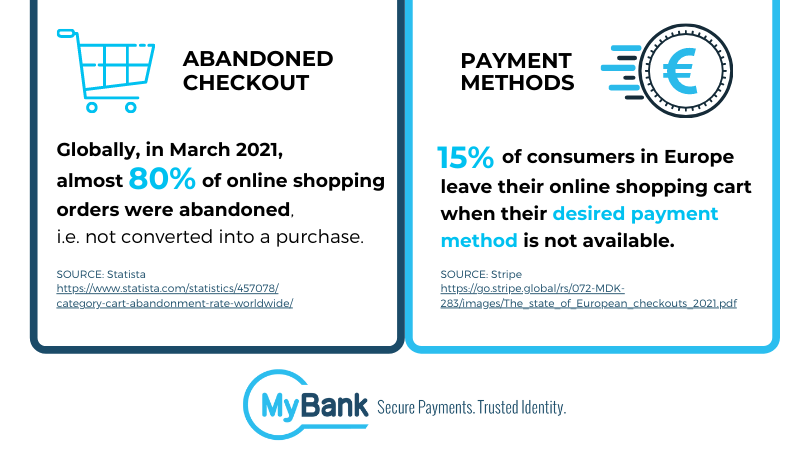 ABANDONED CHECKOUT

Globally, in March 2021, almost 80% of online shopping orders were abandoned, i.e. not converted into a purchase.

SOURCE: Statista
https://www.statista.com/statistics/457078/category-cart-abandonment-rate-worldwide/

PAYMENT METHODS

€

15% of consumers in Europe leave their online shopping cart when their desired payment method is not available.

SOURCE: Stripe
https://go.stripe.global/rs/072-MDK-283/images/The_state_of_European_checkouts_2021.pdf

MyBank Secure Payments. Trusted Identity.